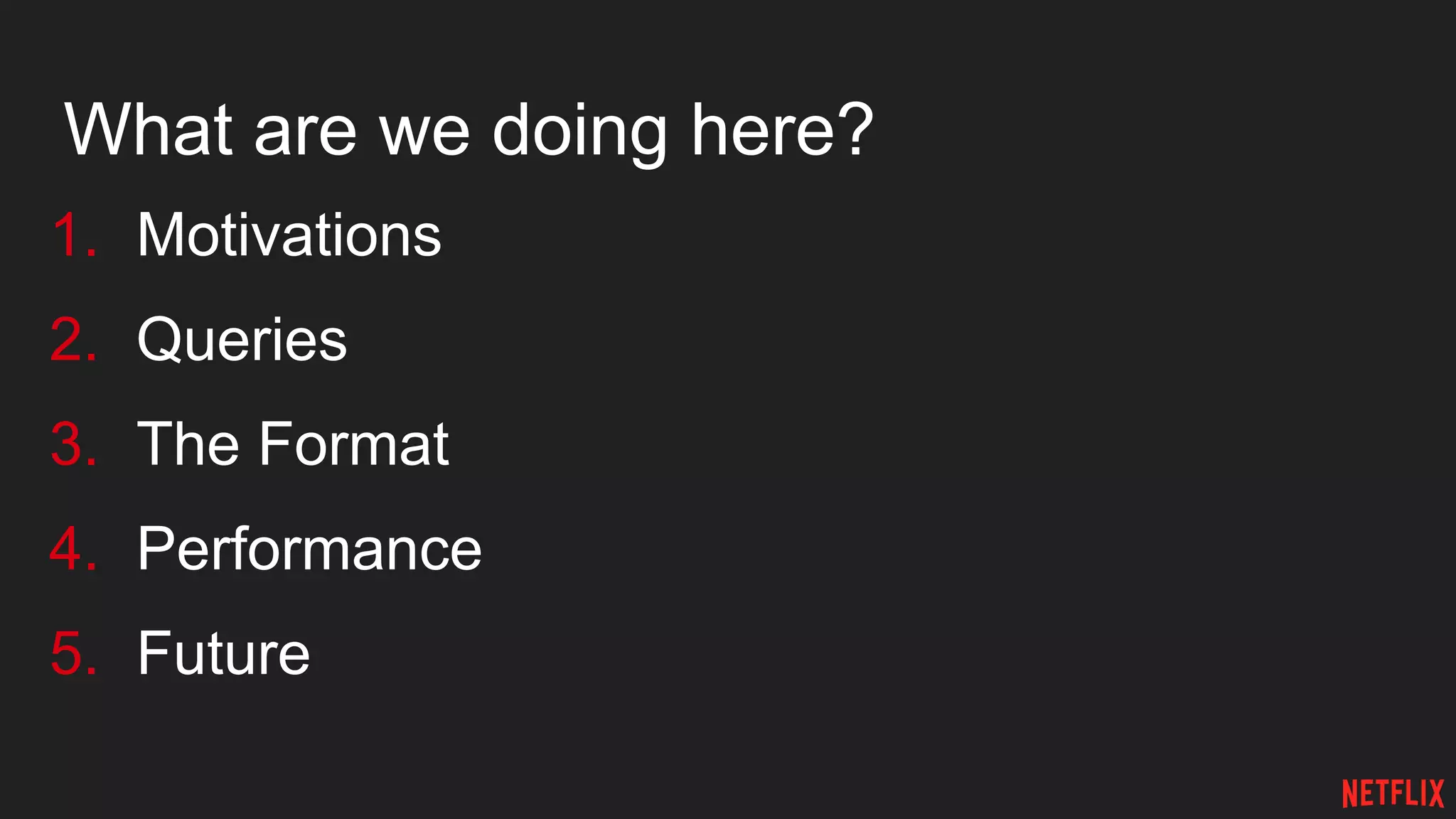 What are we doing here?

1. Motivations
2. Queries
3. The Format
4. Performance
5. Future

NETFLIX